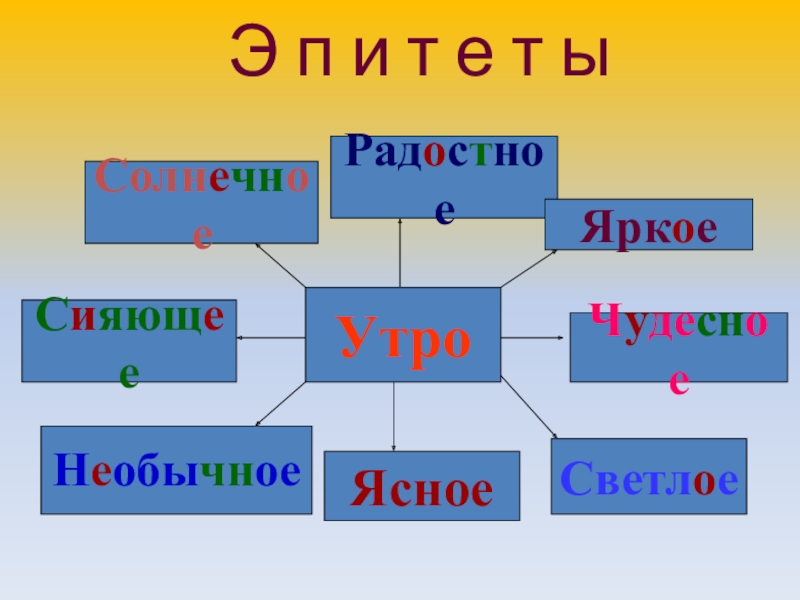 Э п и т е т ы

Солнечное

Радостное

Яркое

Сияющее

Утро

Чудесное

Необычное

Ясное

Светлое